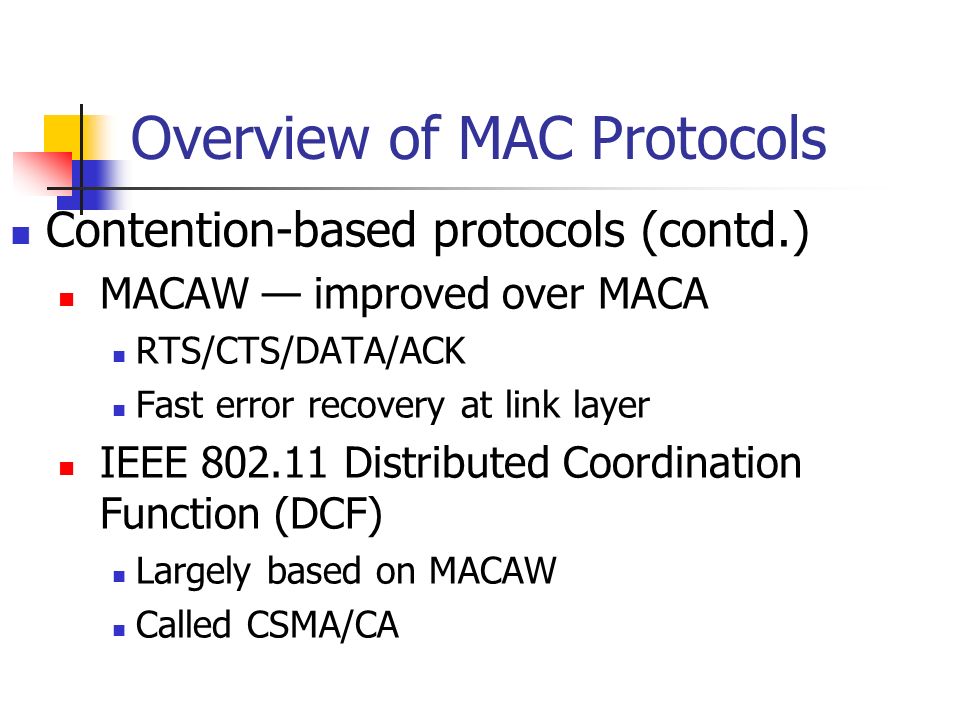 Overview of MAC Protocols

Contention-based protocols (contd.)

MACAW — improved over MACA

RTS/CTS/DATA/ACK

Fast error recovery at link layer

IEEE 802.11 Distributed Coordination Function (DCF)

Largely based on MACAW

Called CSMA/CA